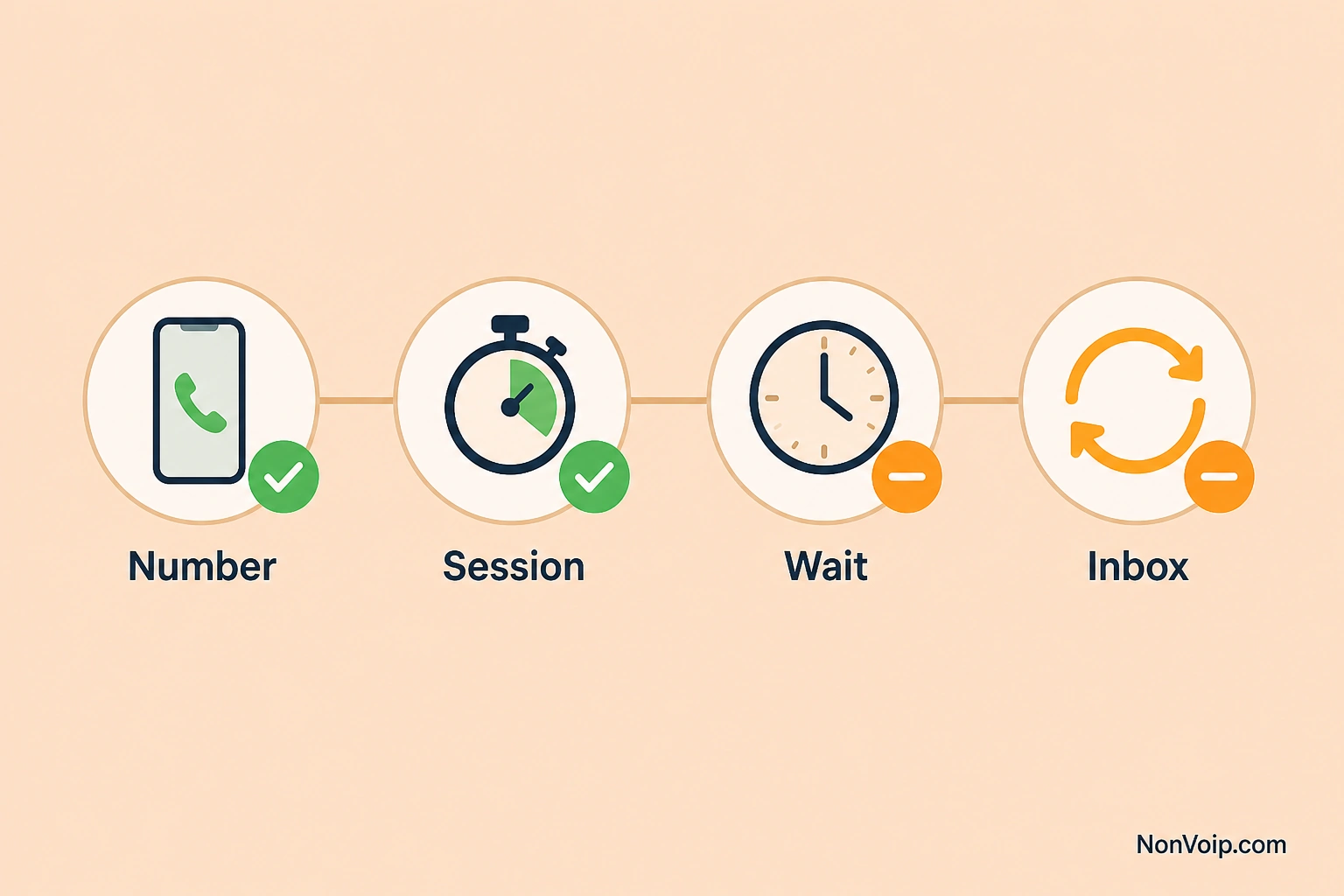 Number

Session

Wait

Inbox

NonVoip.com